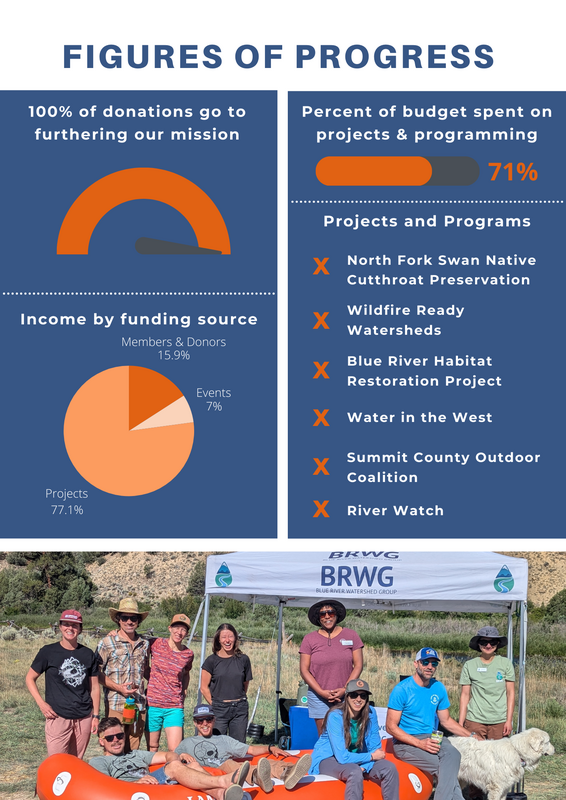 FIGURES OF PROGRESS

100% of donations go to furthering our mission

Income by funding source

Members & Donors
15.9%

Events
7%

Projects
77.1%

Percent of budget spent on projects & programming

71%

Projects and Programs

X North Fork Swan Native Cutthroat Preservation

X Wildfire Ready Watersheds

X Blue River Habitat Restoration Project

X Water in the West

X Summit County Outdoor Coalition

X River Watch

BRWG
BRWG
BLUE RIVER WATERSHED GROUP